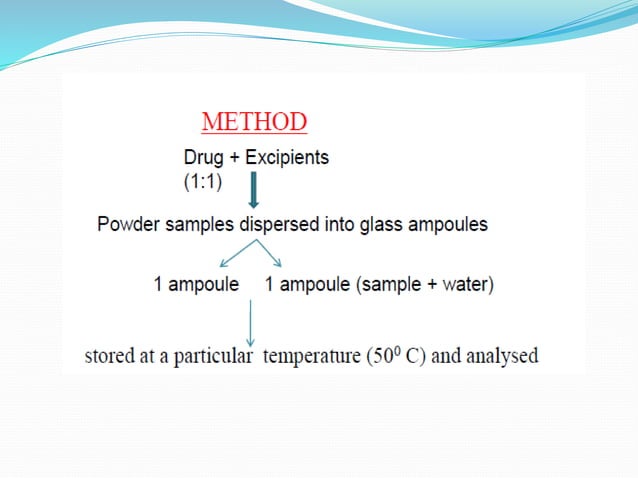 METHOD

Drug + Excipients
(1:1)

Powder samples dispersed into glass ampoules

1 ampoule     1 ampoule (sample + water)

stored at a particular temperature ($50^0$ C) and analysed